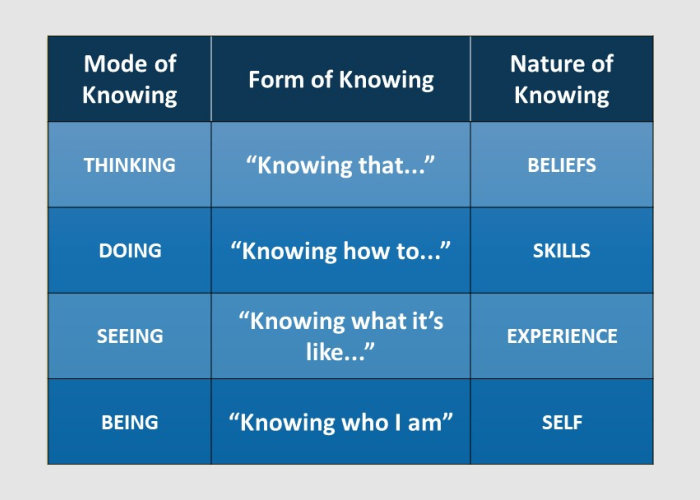 | Mode of Knowing | Form of Knowing | Nature of Knowing |
|---|---|---|
| THINKING | “Knowing that...” | BELIEFS |
| DOING | “Knowing how to...” | SKILLS |
| SEEING | “Knowing what it’s like...” | EXPERIENCE |
| BEING | “Knowing who I am” | SELF |